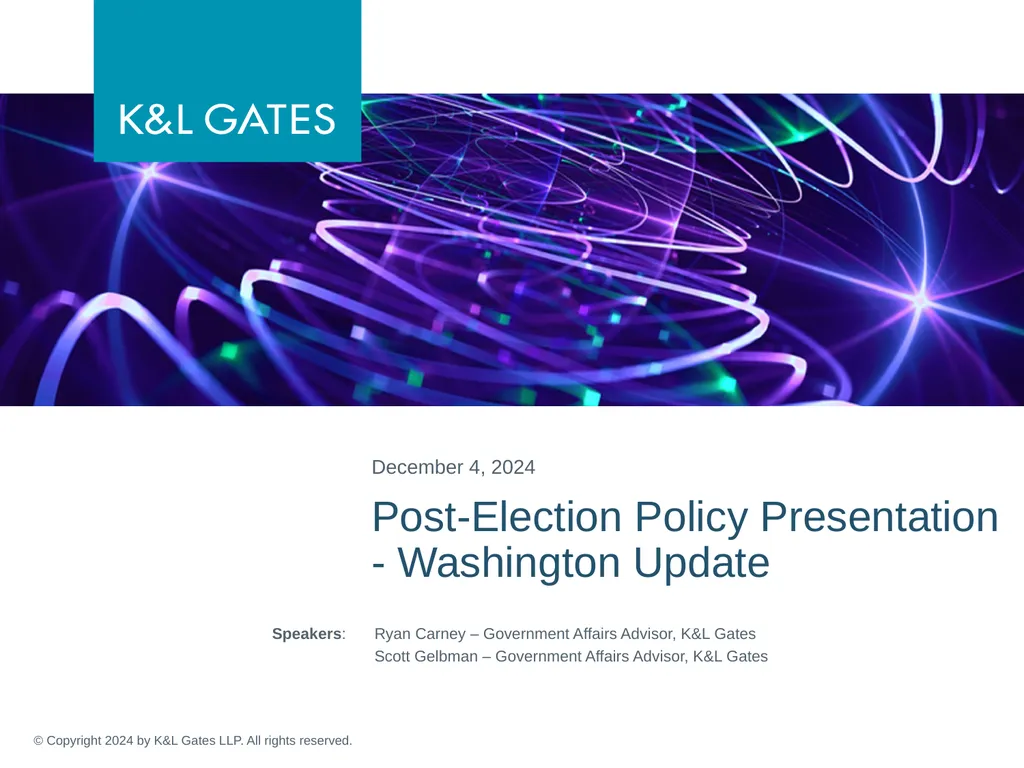 K&L GATES

December 4, 2024

Post-Election Policy Presentation - Washington Update

Speakers: Ryan Carney – Government Affairs Advisor, K&L Gates
Scott Gelbman – Government Affairs Advisor, K&L Gates

© Copyright 2024 by K&L Gates LLP. All rights reserved.